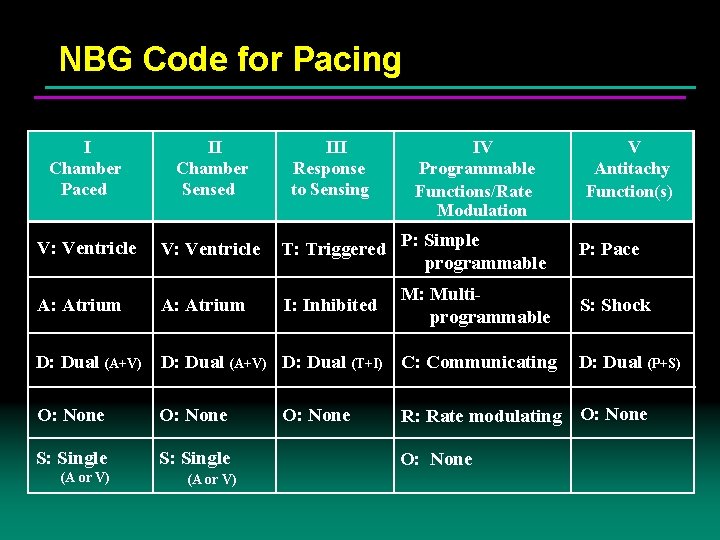 NBG Code for Pacing

| I Chamber Paced | II Chamber Sensed | III Response to Sensing | IV Programmable Functions/Rate Modulation | V Antitachy Function(s) |
|---|---|---|---|---|
| V: Ventricle | V: Ventricle | T: Triggered | P: Simple programmable | P: Pace |
| A: Atrium | A: Atrium | I: Inhibited | M: Multi-programmable | S: Shock |
| D: Dual (A+V) | D: Dual (A+V) | D: Dual (T+I) | C: Communicating | D: Dual (P+S) |
| O: None | O: None | O: None | R: Rate modulating | O: None |
| S: Single (A or V) | S: Single (A or V) | | O: None | |